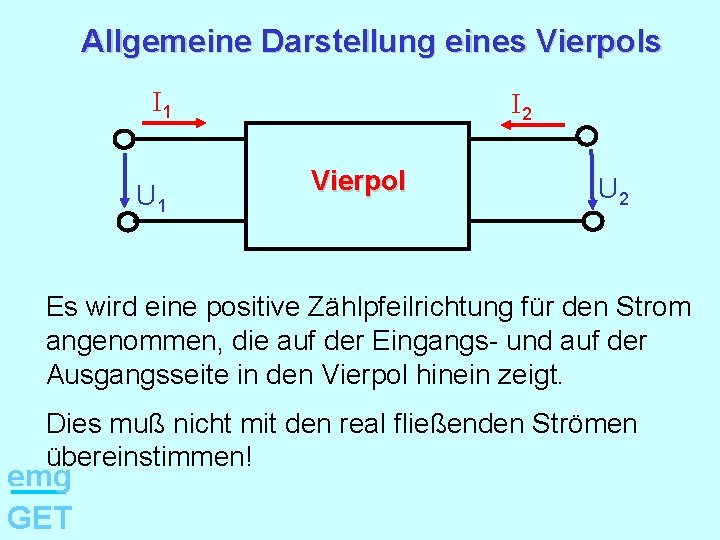 Allgemeine Darstellung eines Vierpols

$I_1$

$I_2$

$U_1$

Vierpol

$U_2$

Es wird eine positive Zählpfeilrichtung für den Strom angenommen, die auf der Eingangs- und auf der Ausgangsseite in den Vierpol hinein zeigt.

Dies muß nicht mit den real fließenden Strömen übereinstimmen!

emg

GET